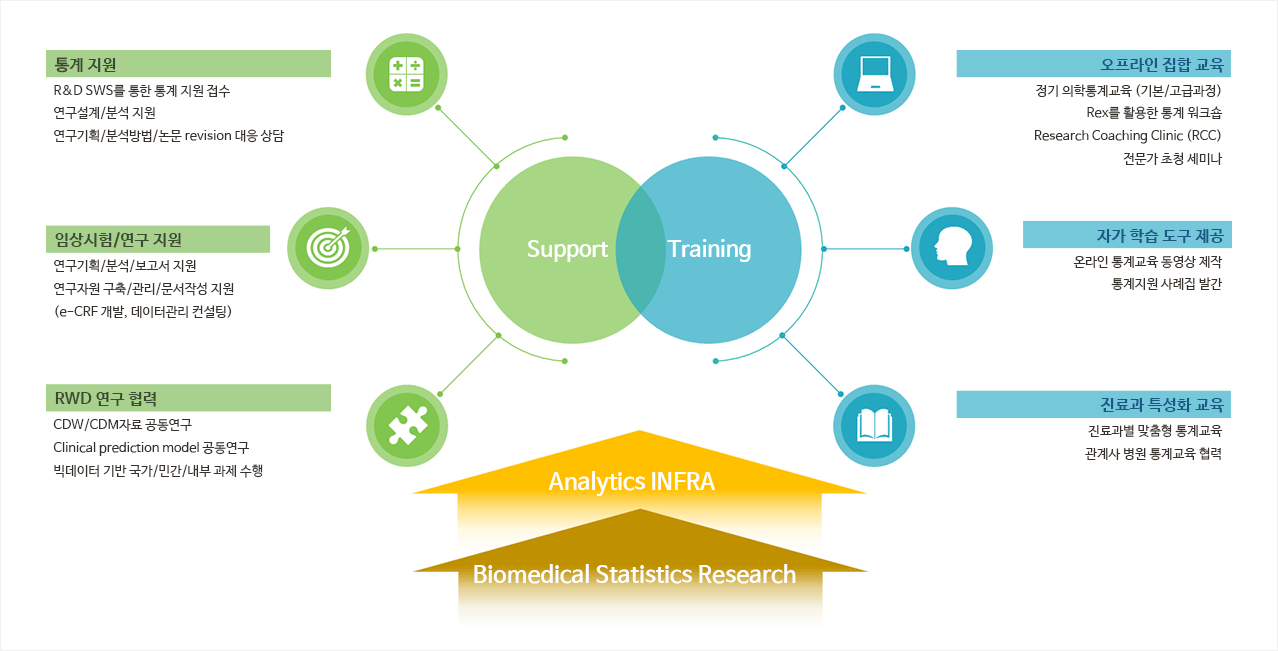 통계 지원

R&D SWS를 통한 통계 지원 접수
연구설계/분석 지원
연구기획/분석방법/논문 revision 대응 상담

임상시험/연구 지원

연구기획/분석/보고서 지원
연구자원 구축/관리/문서작성 지원
(e-CRF 개발, 데이터관리 컨설팅)

RWD 연구 협력

CDW/CDM자료 공동연구
Clinical prediction model 공동연구
빅데이터 기반 국가/민간/내부 과제 수행

Support

Training

오프라인 집합 교육

정기 의학통계교육 (기본/고급과정)
Rex를 활용한 통계 워크숍
Research Coaching Clinic (RCC)
전문가 초청 세미나

자가 학습 도구 제공

온라인 통계교육 동영상 제작
통계지원 사례집 발간

진료과 특성화 교육

진료과별 맞춤형 통계교육
관계사 병원 통계교육 협력

Analytics INFRA

Biomedical Statistics Research